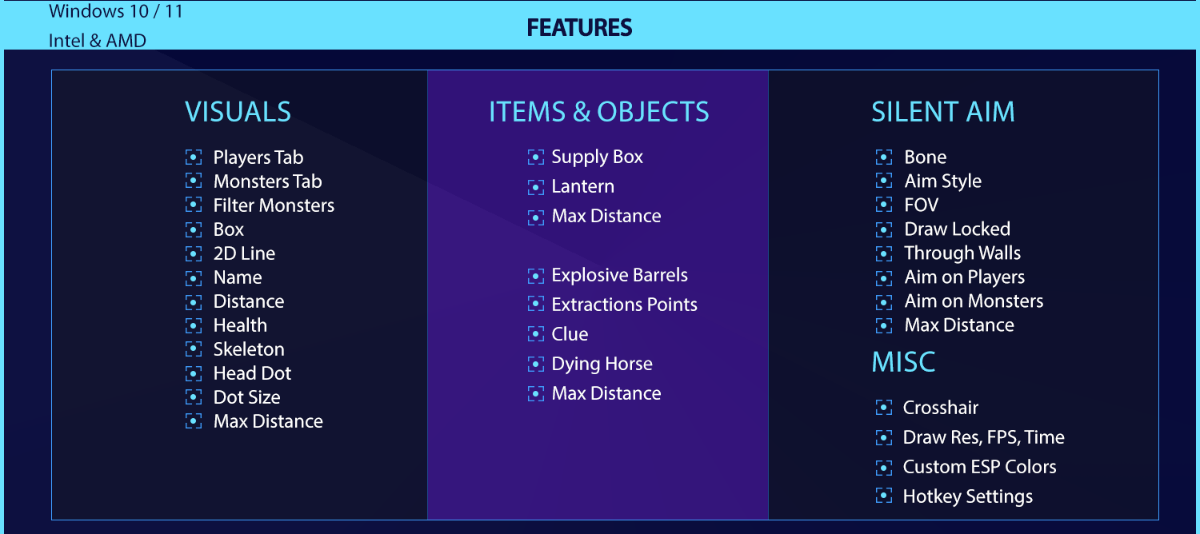 Windows 10 / 11
Intel & AMD

FEATURES

VISUALS

Players Tab
Monsters Tab
Filter Monsters
Box
2D Line
Name
Distance
Health
Skeleton
Head Dot
Dot Size
Max Distance

ITEMS & OBJECTS

Supply Box
Lantern
Max Distance

Explosive Barrels
Extractions Points
Clue
Dying Horse
Max Distance

SILENT AIM

Bone
Aim Style
FOV
Draw Locked
Through Walls
Aim on Players
Aim on Monsters
Max Distance

MISC

Crosshair
Draw Res, FPS, Time
Custom ESP Colors
Hotkey Settings